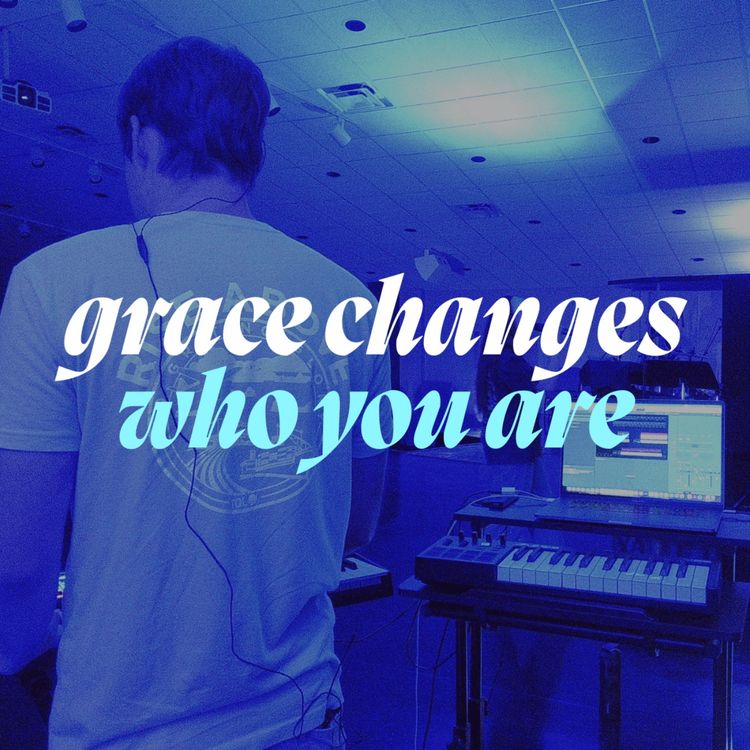 grace changes
who you are